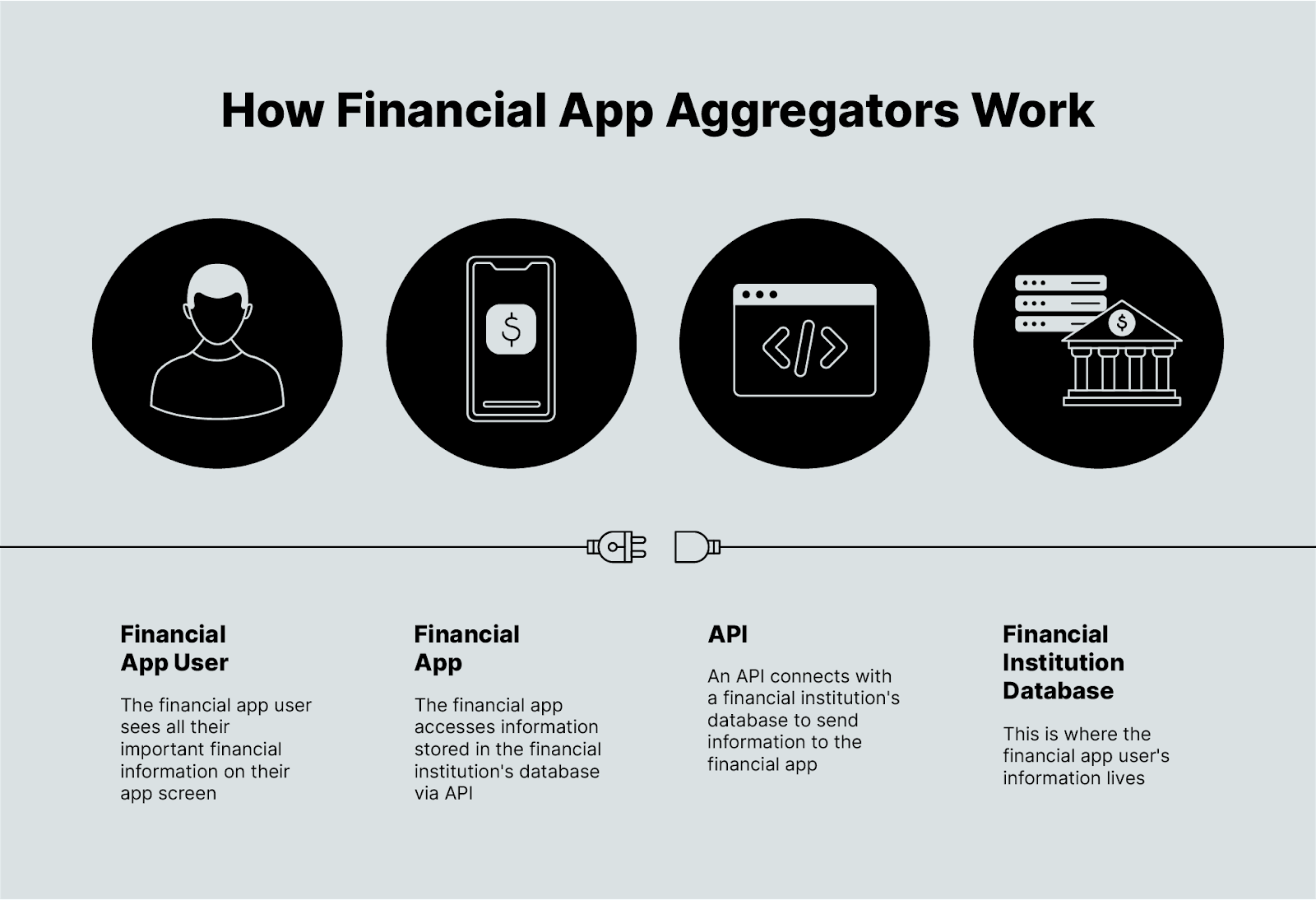 How Financial App Aggregators Work

$

</>

$

Financial App User

The financial app user sees all their important financial information on their app screen

Financial App

The financial app accesses information stored in the financial institution's database via API

API

An API connects with a financial institution's database to send information to the financial app

Financial Institution Database

This is where the financial app user's information lives